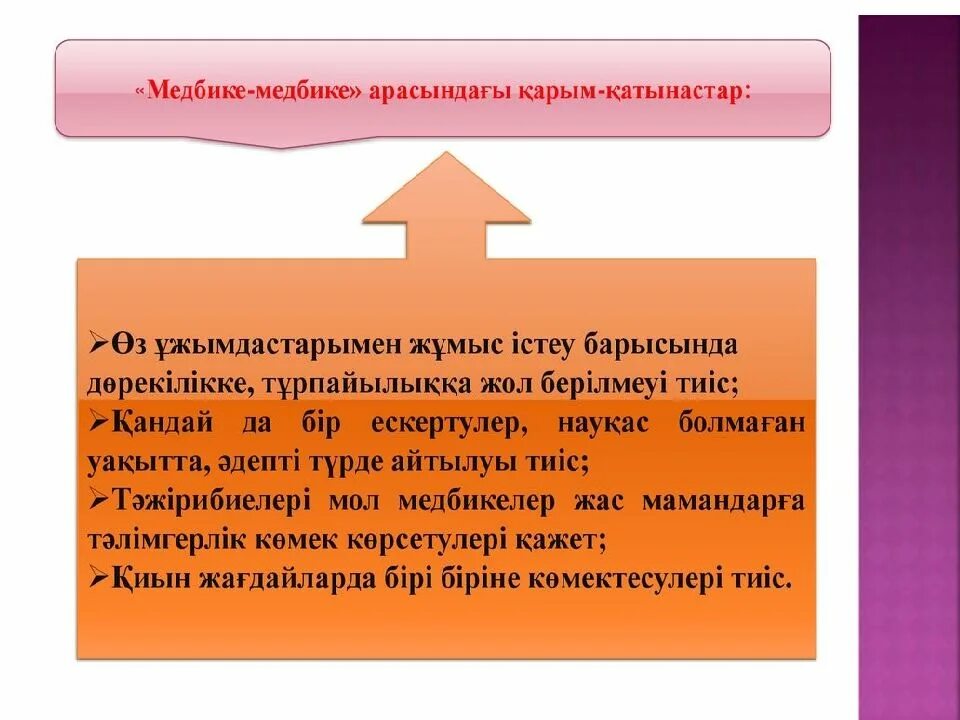 «Медбике-медбике» арасындағы қарым-қатынастар:

➢Өз ұжымдастарымен жұмыс істеу барысында дөрекілікке, тұрпайылыққа жол берілмеуі тиіс;
➢Қандай да бір ескертулер, науқас болмаған уақытта, әдепті түрде айтылуы тиіс;
➢Тәжірибиелері мол медбикелер жас мамандарға тәлімгерлік көмек көрсетулері қажет;
➢Қиын жағдайларда бірі біріне көмектесулері тиіс.